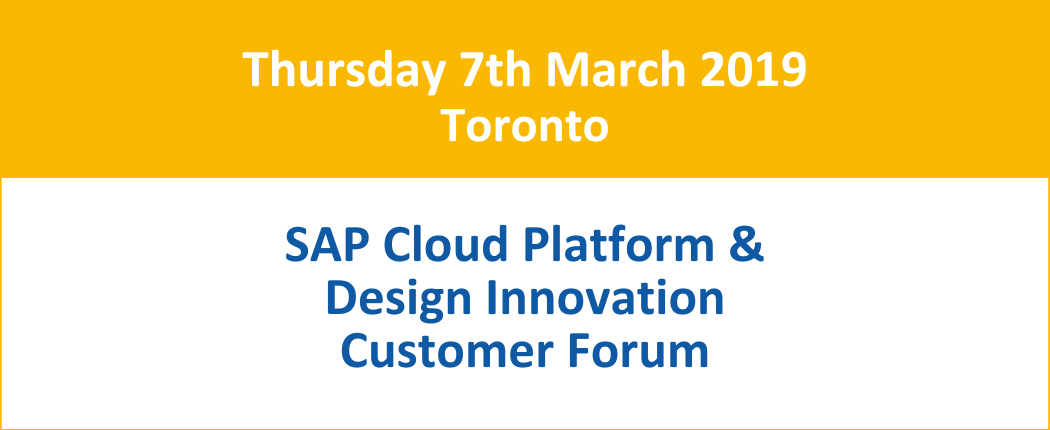 Thursday 7th March 2019
Toronto

SAP Cloud Platform &
Design Innovation
Customer Forum